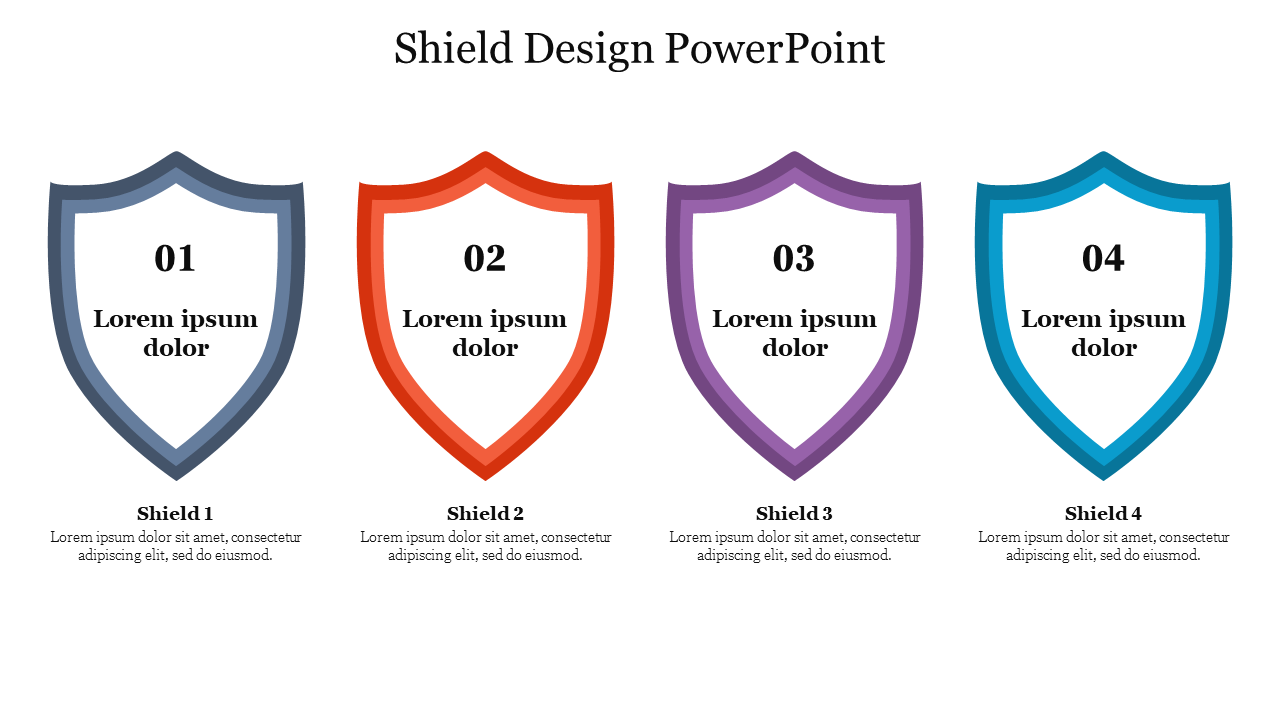 Shield Design PowerPoint

01
Lorem ipsum dolor

Shield 1
Lorem ipsum dolor sit amet, consectetur adipiscing elit, sed do eiusmod.

02
Lorem ipsum dolor

Shield 2
Lorem ipsum dolor sit amet, consectetur adipiscing elit, sed do eiusmod.

03
Lorem ipsum dolor

Shield 3
Lorem ipsum dolor sit amet, consectetur adipiscing elit, sed do eiusmod.

04
Lorem ipsum dolor

Shield 4
Lorem ipsum dolor sit amet, consectetur adipiscing elit, sed do eiusmod.